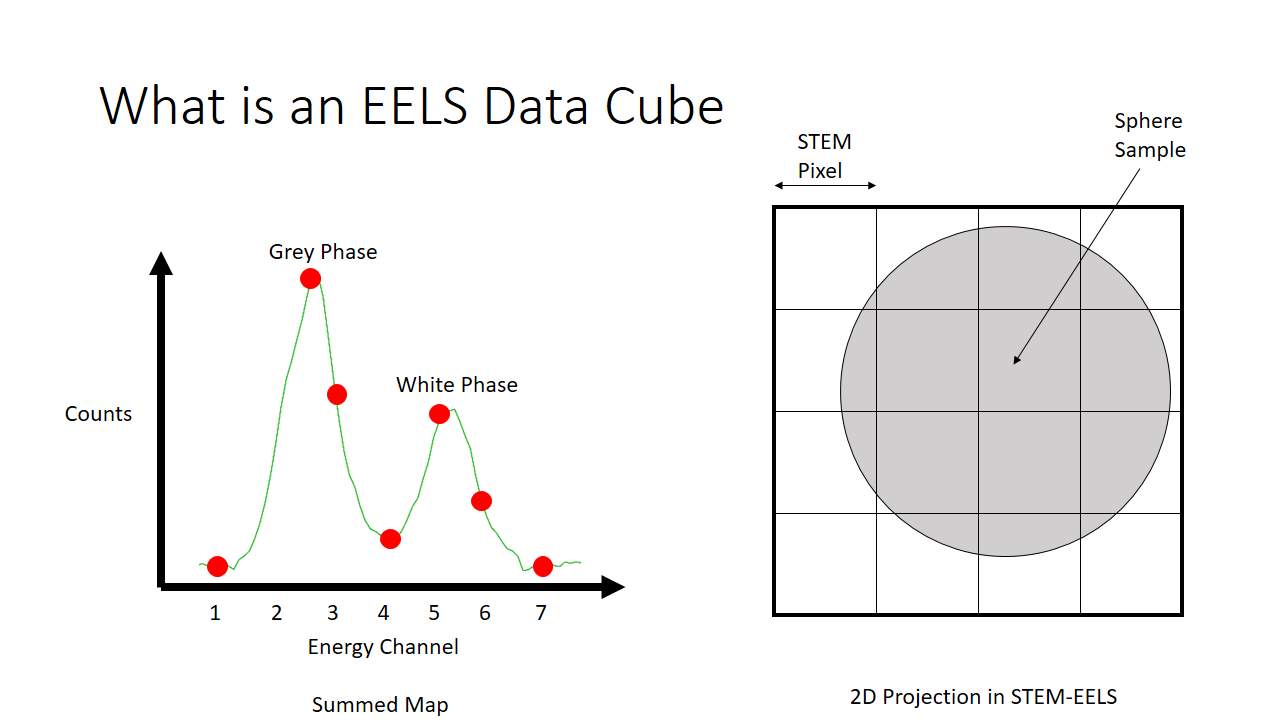 What is an EELS Data Cube

Grey Phase

White Phase

Counts

1 2 3 4 5 6 7

Energy Channel

Summed Map

STEM Pixel

Sphere Sample

2D Projection in STEM-EELS